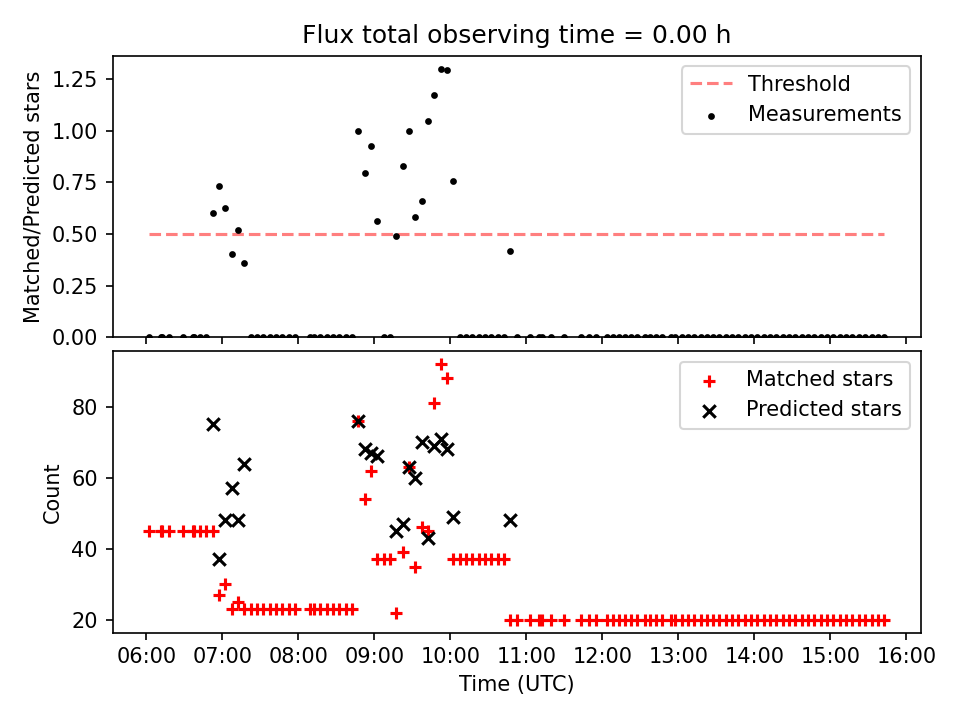 Flux total observing time = 0.00 h

Matched/Predicted stars

1.25
1.00
0.75
0.50
0.25
0.00

Threshold
Measurements

Count

80
60
40
20

Matched stars
Predicted stars

06:00 07:00 08:00 09:00 10:00 11:00 12:00 13:00 14:00 15:00 16:00

Time (UTC)